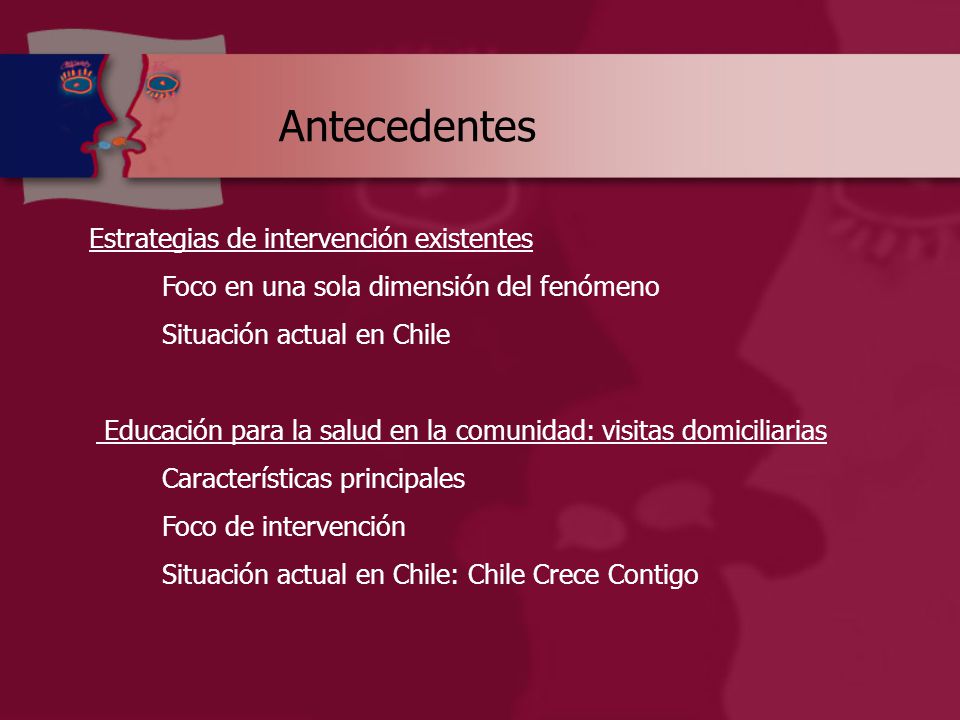 Antecedentes

Estrategias de intervención existentes

Foco en una sola dimensión del fenómeno

Situación actual en Chile

Educación para la salud en la comunidad: visitas domiciliarias

Características principales

Foco de intervención

Situación actual en Chile: Chile Crece Contigo